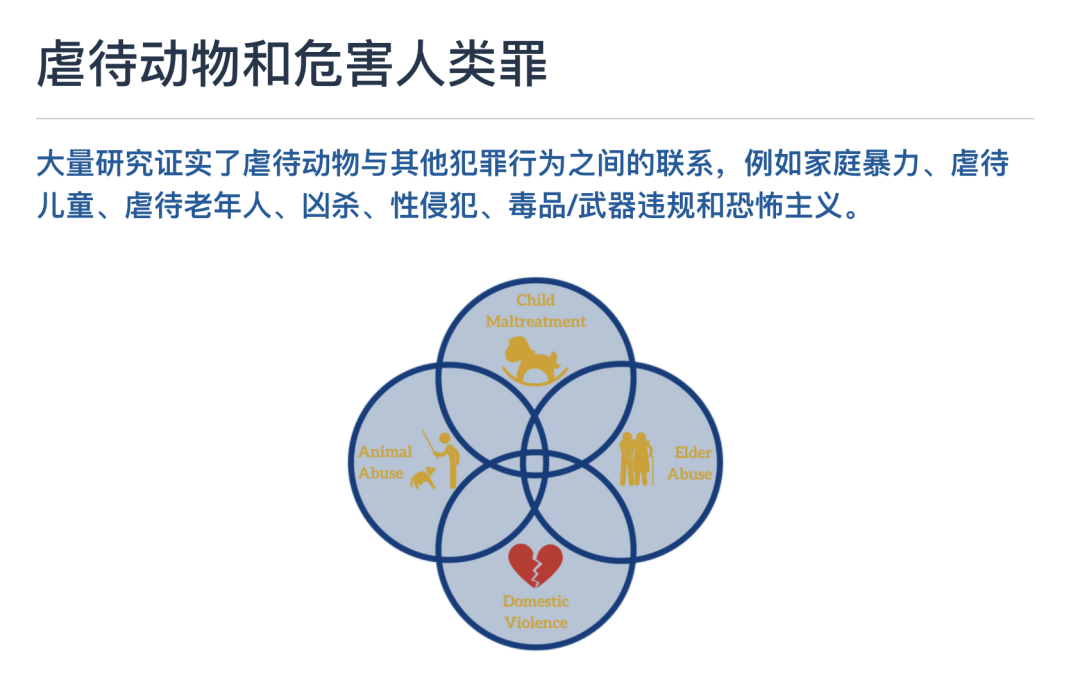 虐待动物和危害人类罪

大量研究证实了虐待动物与其他犯罪行为之间的联系，例如家庭暴力、虐待儿童、虐待老年人、凶杀、性侵犯、毒品/武器违规和恐怖主义。

Child Maltreatment

Animal Abuse

Elder Abuse

Domestic Violence